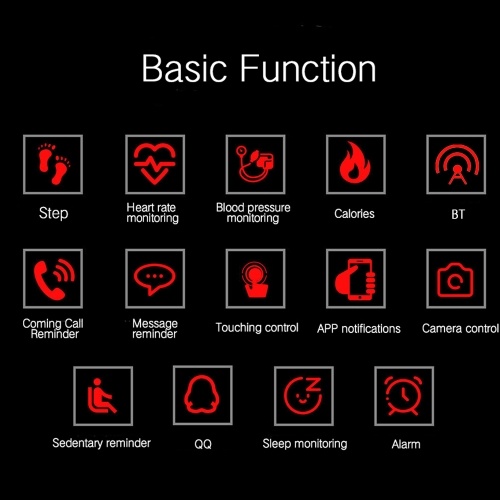 Basic Function

Step

Heart rate monitoring

Blood pressure monitoring

Calories

BT

Coming Call Reminder

Message reminder

Touching control

APP notifications

Camera control

Sedentary reminder

QQ

Sleep monitoring

Alarm